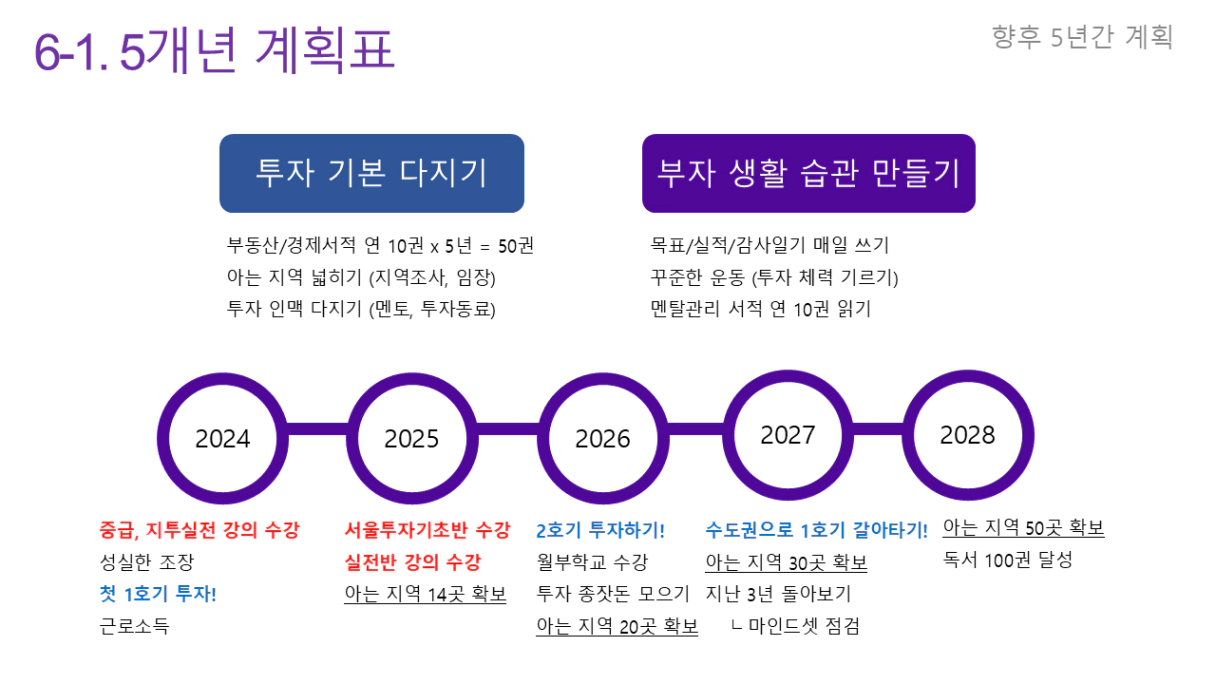 6-1. 5개년 계획표

향후 5년간 계획

투자 기본 다지기

부동산/경제서적 연 10권 x 5년 = 50권
아는 지역 넓히기 (지역조사, 임장)
투자 인맥 다지기 (멘토, 투자동료)

부자 생활 습관 만들기

목표/실적/감사일기 매일 쓰기
꾸준한 운동 (투자 체력 기르기)
멘탈관리 서적 연 10권 읽기

2024

2025

2026

2027

2028

중급, 지투실전 강의 수강
성실한 조장
첫 1호기 투자!
근로소득

서울투자기초반 수강
실전반 강의 수강
아는 지역 14곳 확보

2호기 투자하기!
월부학교 수강
투자 종잣돈 모으기
아는 지역 20곳 확보

수도권으로 1호기 갈아타기!
아는 지역 30곳 확보
지난 3년 돌아보기
ㄴ 마인드셋 점검

아는 지역 50곳 확보
독서 100권 달성